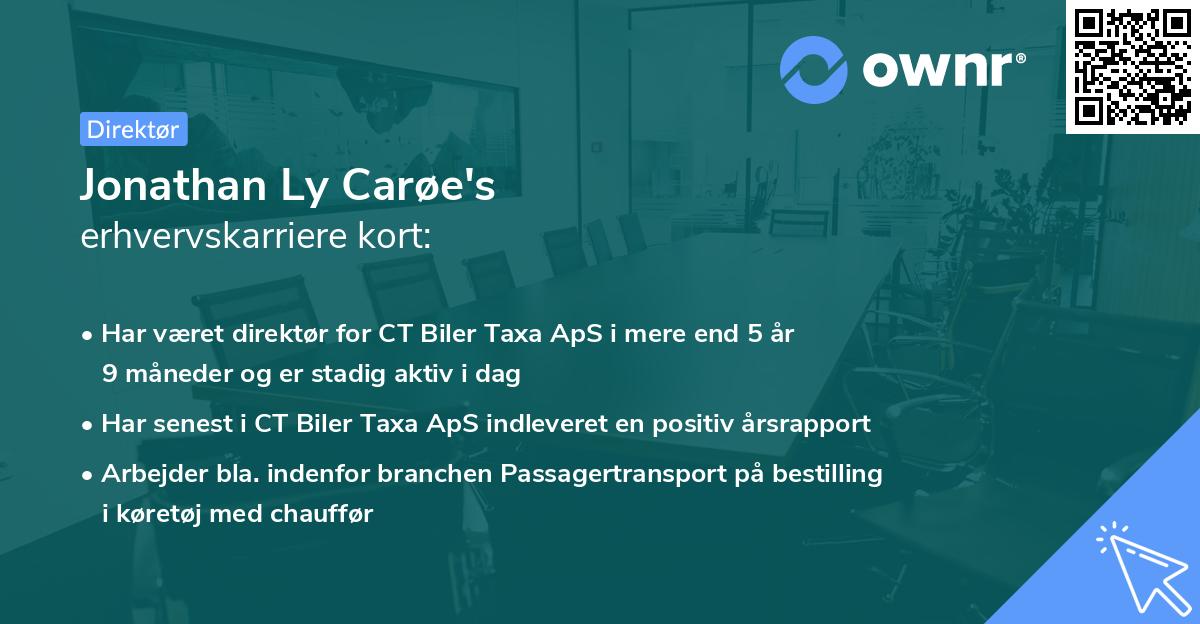 ownr®

Direktør

Jonathan Ly Carøe's
erhvervskarriere kort:

• Har været direktør for CT Biler Taxa ApS i mere end 5 år 9 måneder og er stadig aktiv i dag

• Har senest i CT Biler Taxa ApS indleveret en positiv årsrapport

• Arbejder bla. indenfor branchen Passagertransport på bestilling i køretøj med chauffør